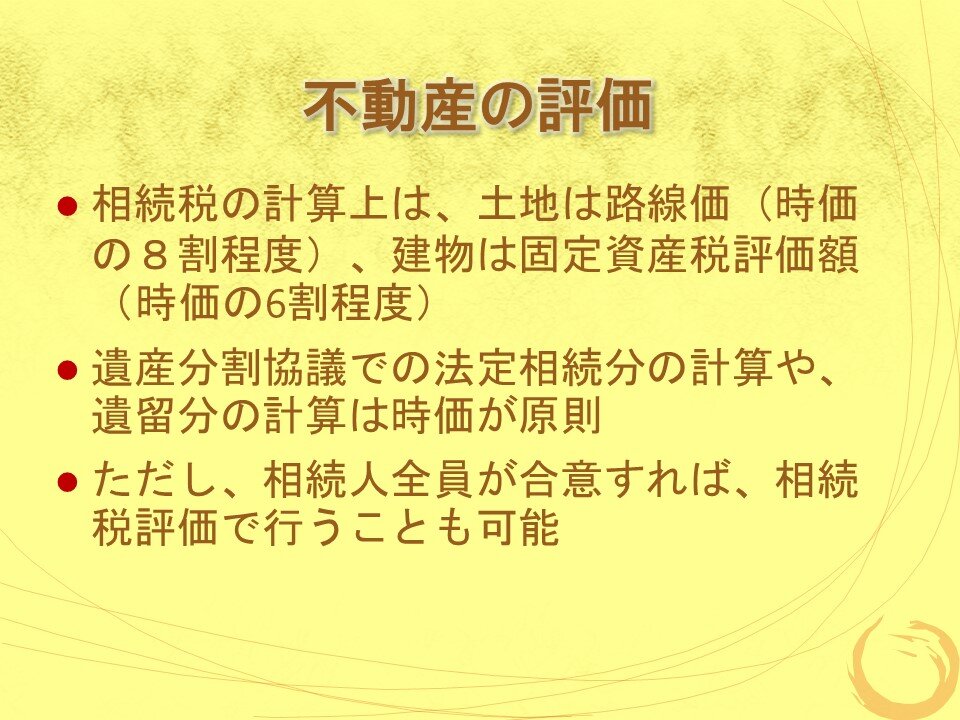 不動産の評価

● 相続税の計算上は、土地は路線価（時価の８割程度）、建物は固定資産税評価額（時価の6割程度）

● 遺産分割協議での法定相続分の計算や、遺留分の計算は時価が原則

● ただし、相続人全員が合意すれば、相続税評価で行うことも可能